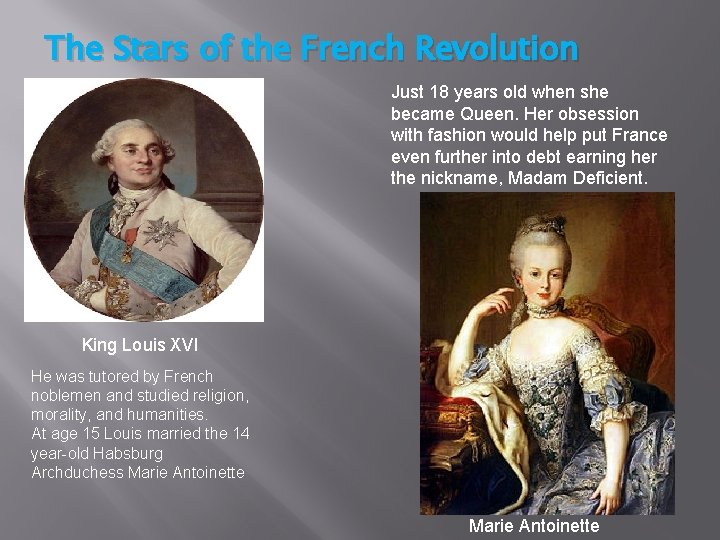 The Stars of the French Revolution

King Louis XVI

He was tutored by French noblemen and studied religion, morality, and humanities.
At age 15 Louis married the 14 year-old Habsburg Archduchess Marie Antoinette

Just 18 years old when she became Queen. Her obsession with fashion would help put France even further into debt earning her the nickname, Madam Deficient.

Marie Antoinette